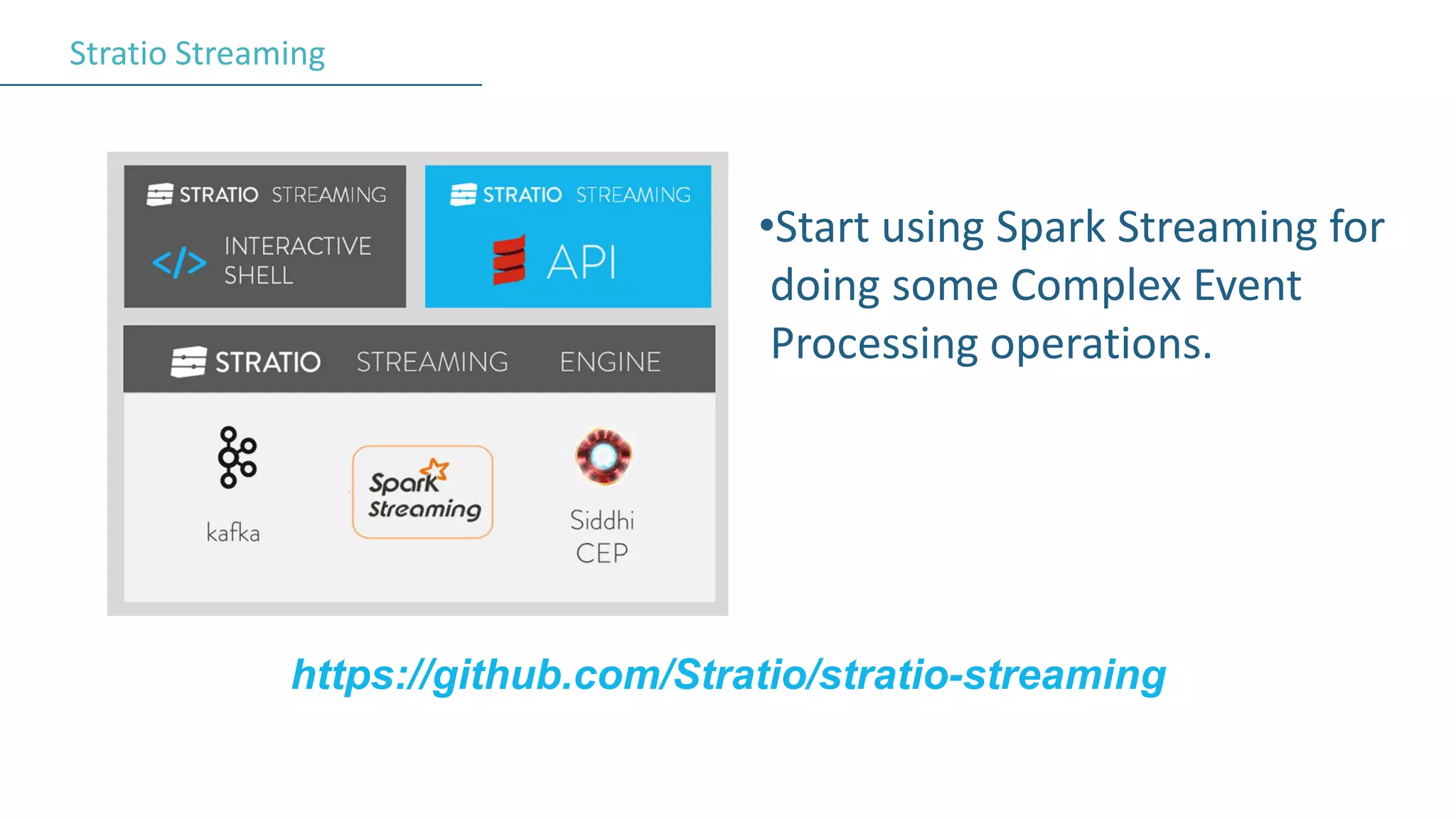 Stratio Streaming

STRATIO STREAMING

</> INTERACTIVE SHELL

STRATIO STREAMING

API

STRATIO STREAMING ENGINE

kafka

Spark Streaming

Siddhi CEP

•Start using Spark Streaming for doing some Complex Event Processing operations.

https://github.com/Stratio/stratio-streaming